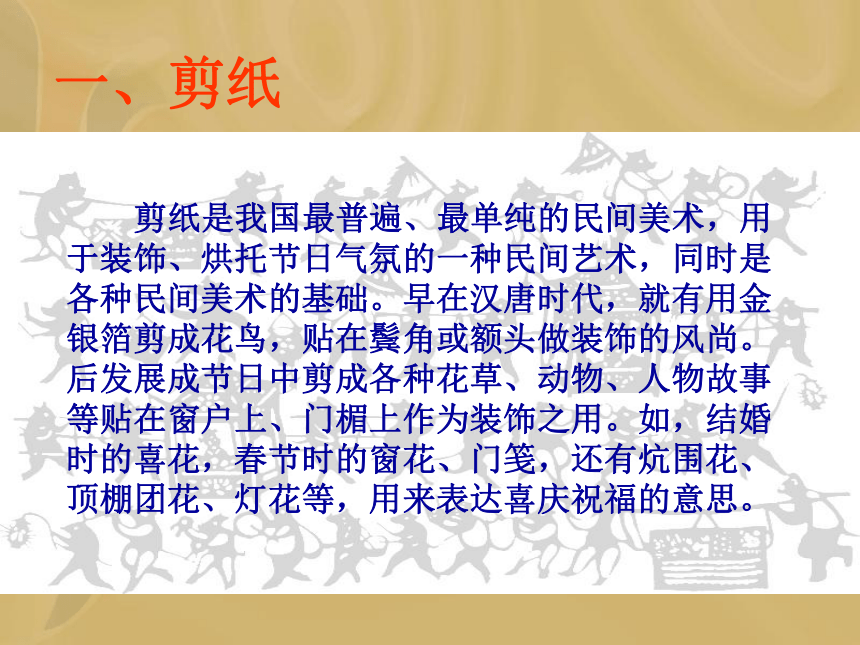 一、剪纸

剪纸是我国最普遍、最单纯的民间美术，用于装饰、烘托节日气氛的一种民间艺术，同时是各种民间美术的基础。早在汉唐时代，就有用金银箔剪成花鸟，贴在鬓角或额头做装饰的风尚。后发展成节日中剪成各种花草、动物、人物故事等贴在窗户上、门楣上作为装饰之用。如，结婚时的喜花，春节时的窗花、门笺，还有炕围花、顶棚团花、灯花等，用来表达喜庆祝福的意思。